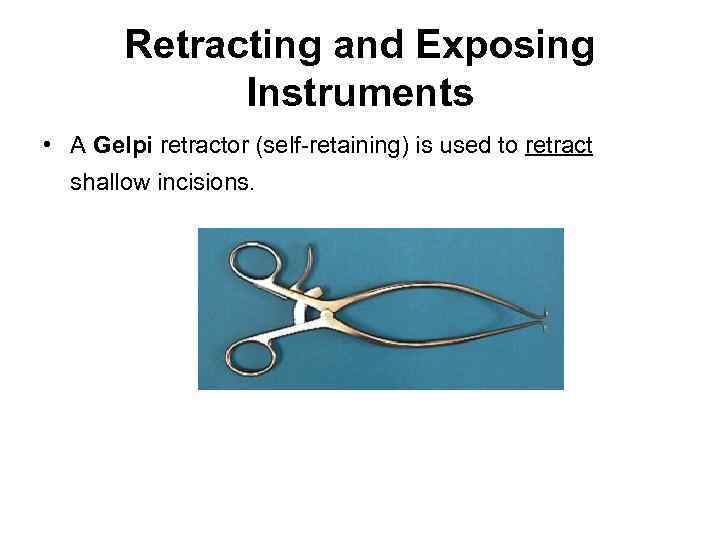 Retracting and Exposing Instruments

• A Gelpi retractor (self-retaining) is used to retract shallow incisions.